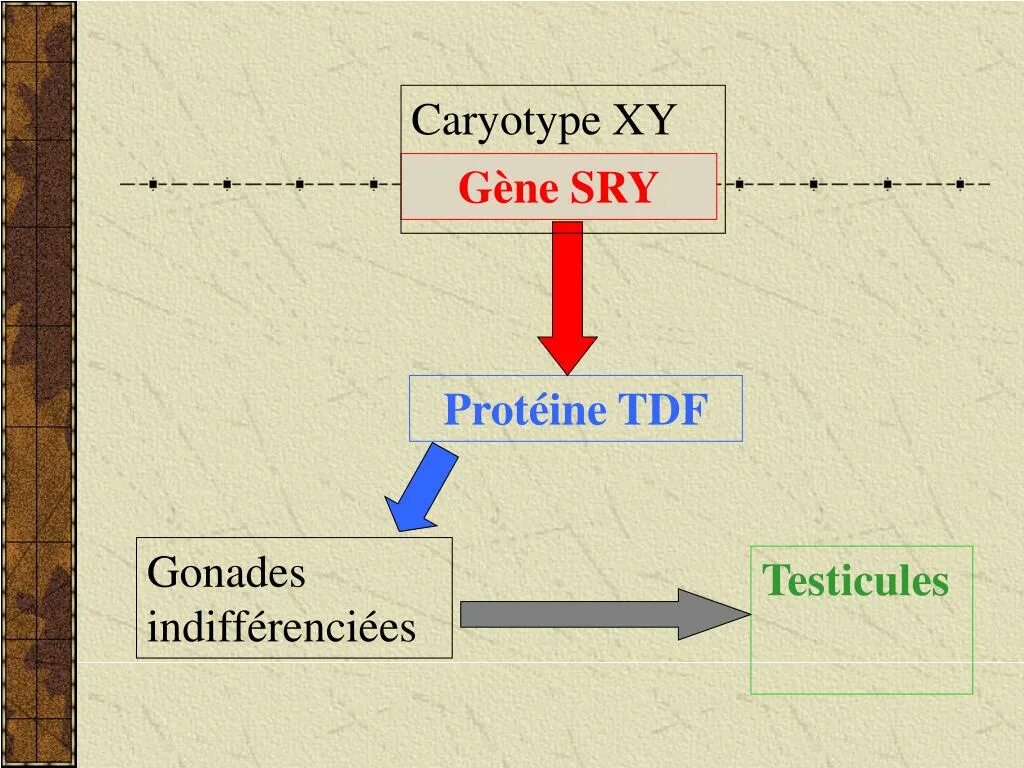 Caryotype XY

Gène SRY

Protéine TDF

Gonades indifférenciées

Testicules